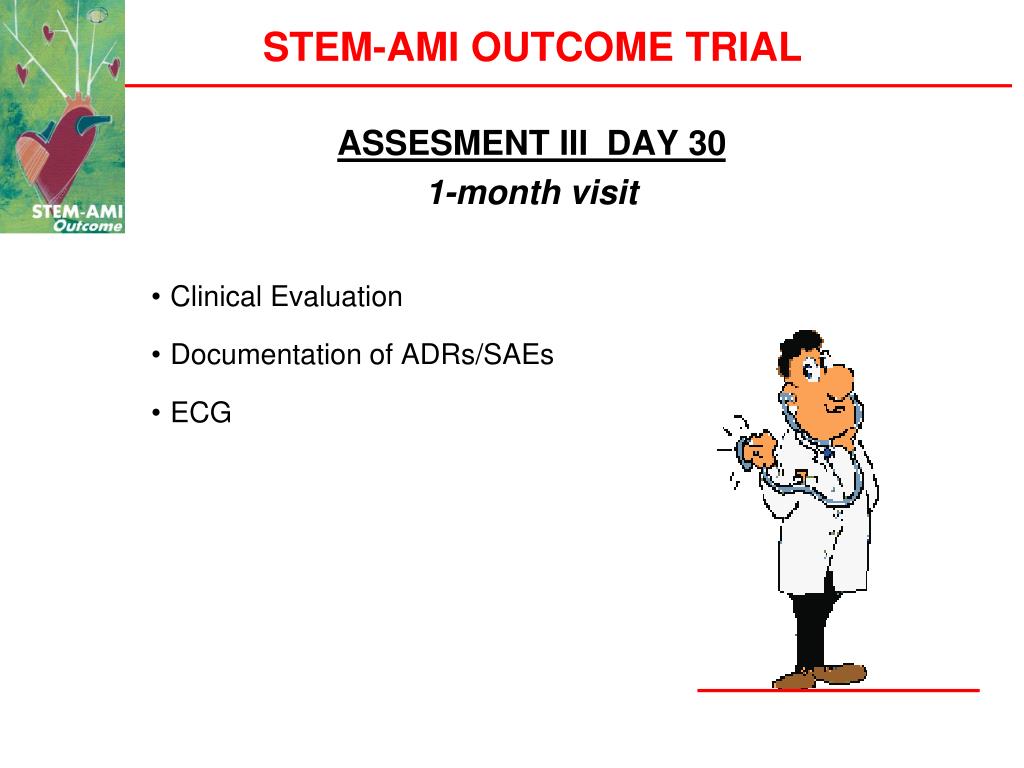 STEM-AMI Outcome

STEM-AMI OUTCOME TRIAL

ASSESMENT III DAY 30

1-month visit

• Clinical Evaluation

• Documentation of ADRs/SAEs

• ECG